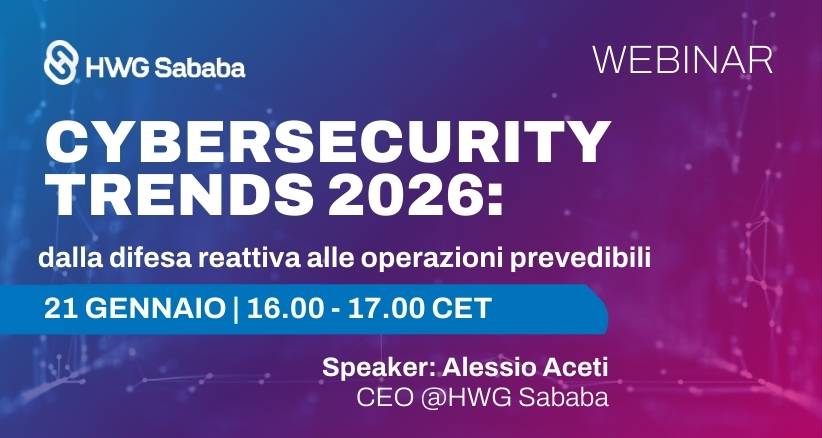 HWG Sababa

WEBINAR

CYBERSECURITY TRENDS 2026:

dalla difesa reattiva alle operazioni prevedibili

21 GENNAIO | 16.00 - 17.00 CET

Speaker: Alessio Aceti
CEO @HWG Sababa